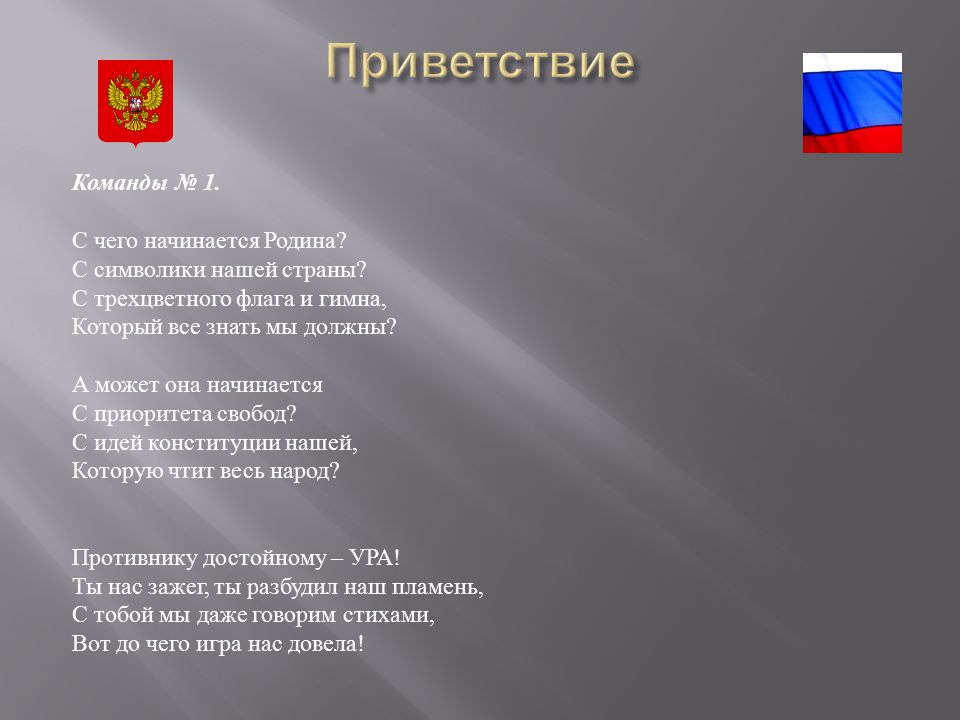 Приветствие

Команды № 1.

С чего начинается Родина?
С символики нашей страны?
С трехцветного флага и гимна,
Который все знать мы должны?

А может она начинается
С приоритета свобод?
С идей конституции нашей,
Которую чтит весь народ?

Противнику достойному – УРА!
Ты нас зажег, ты разбудил наш пламень,
С тобой мы даже говорим стихами,
Вот до чего игра нас довела!